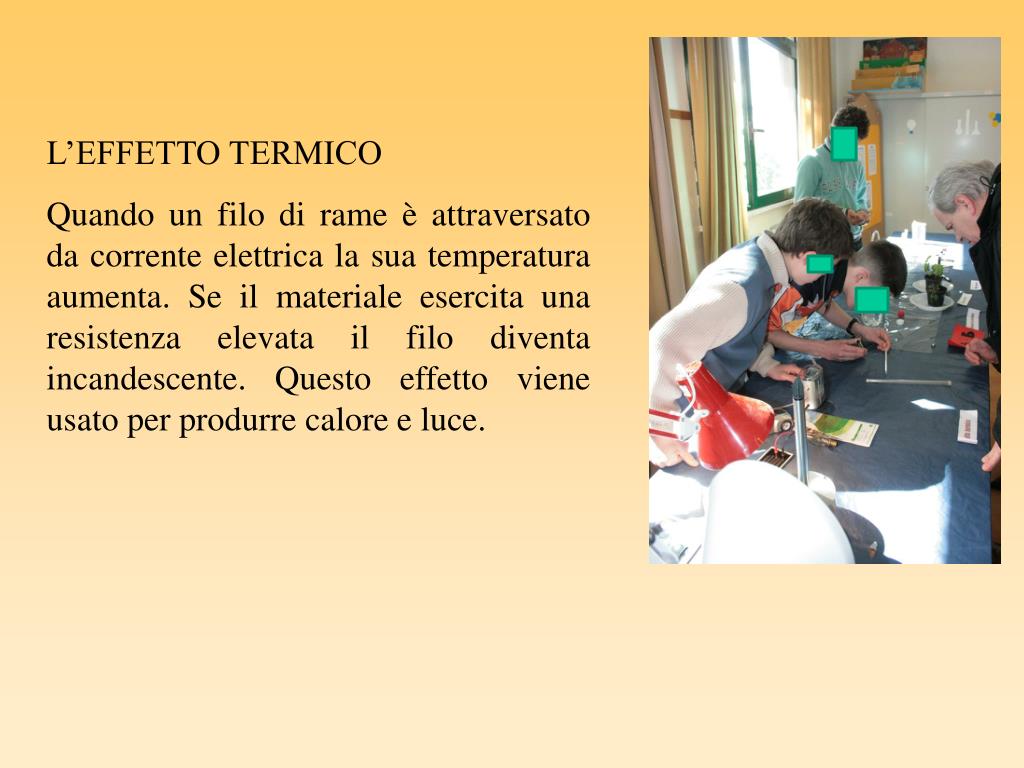 L’EFFETTO TERMICO

Quando un filo di rame è attraversato da corrente elettrica la sua temperatura aumenta. Se il materiale esercita una resistenza elevata il filo diventa incandescente. Questo effetto viene usato per produrre calore e luce.